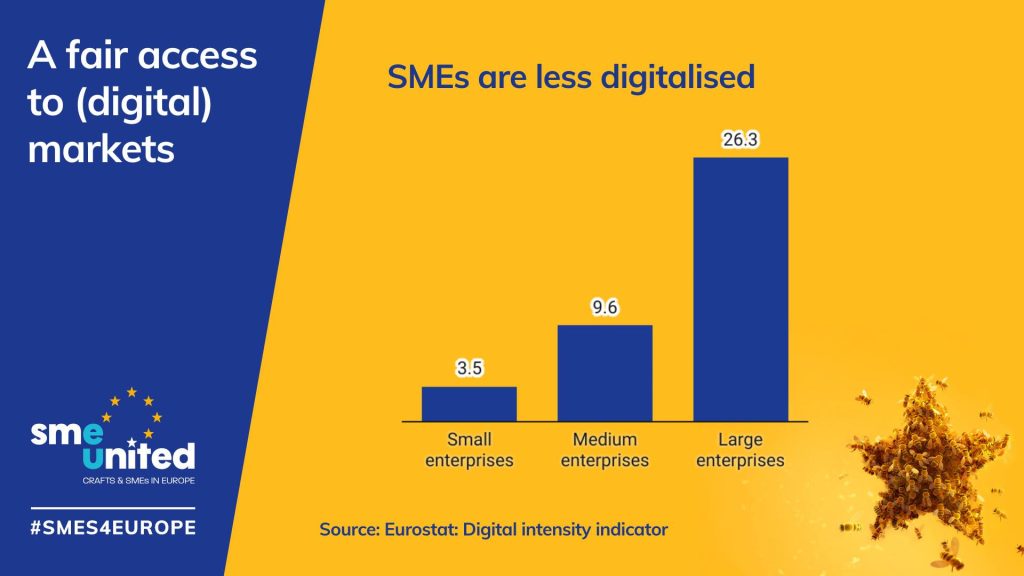 A fair access to (digital) markets

sme united
CRAFTS & SMEs IN EUROPE

#SMES4EUROPE

SMEs are less digitalised

3.5
9.6
26.3

Small enterprises
Medium enterprises
Large enterprises

Source: Eurostat: Digital intensity indicator